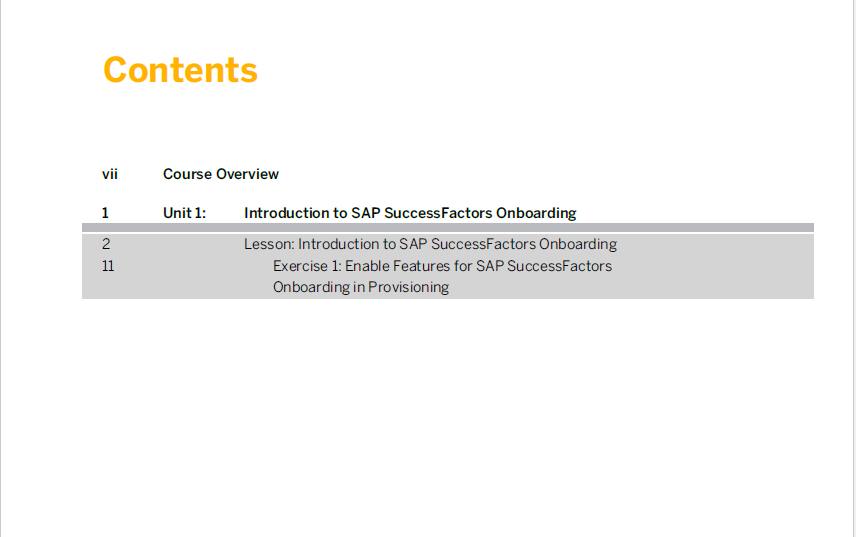 Contents

vii Course Overview

1 Unit 1: Introduction to SAP SuccessFactors Onboarding

2 Lesson: Introduction to SAP SuccessFactors Onboarding
11 Exercise 1: Enable Features for SAP SuccessFactors Onboarding in Provisioning